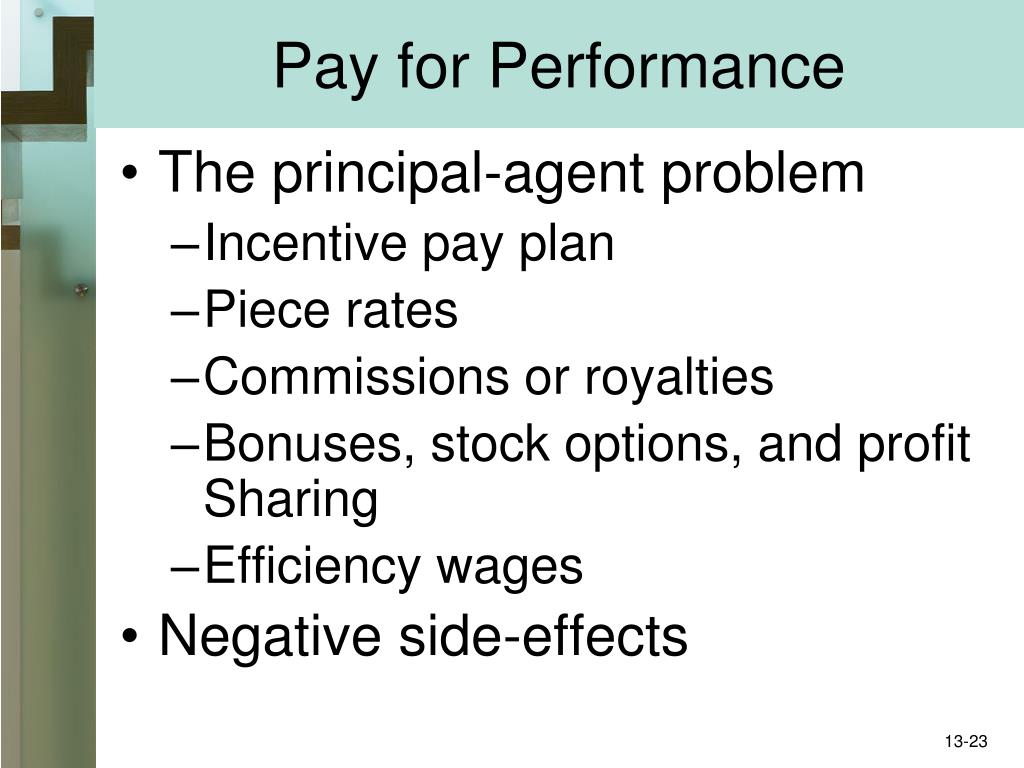 Pay for Performance

• The principal-agent problem
– Incentive pay plan
– Piece rates
– Commissions or royalties
– Bonuses, stock options, and profit Sharing
– Efficiency wages
• Negative side-effects

13-23